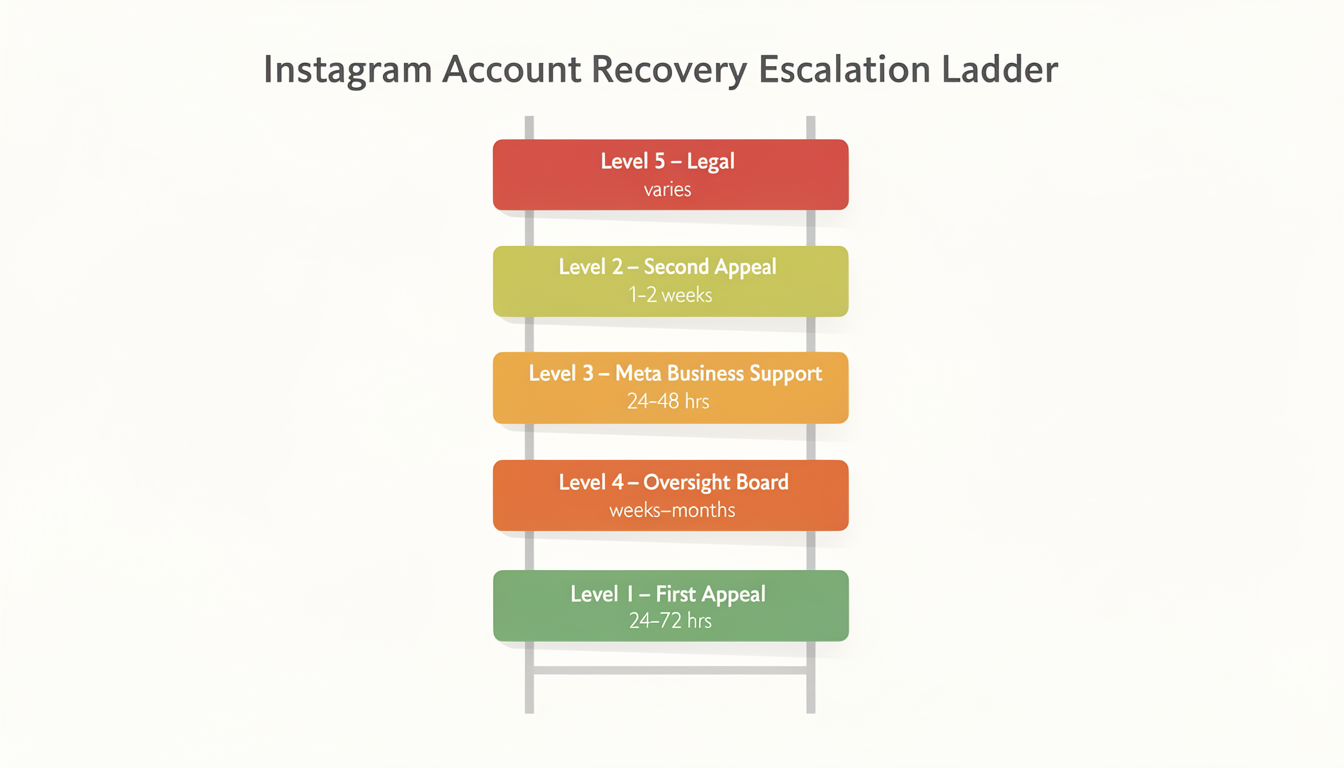 Instagram Account Recovery Escalation Ladder

Level 5 – Legal
varies

Level 2 – Second Appeal
1–2 weeks

Level 3 – Meta Business Support
24–48 hrs

Level 4 – Oversight Board
weeks–months

Level 1 – First Appeal
24–72 hrs